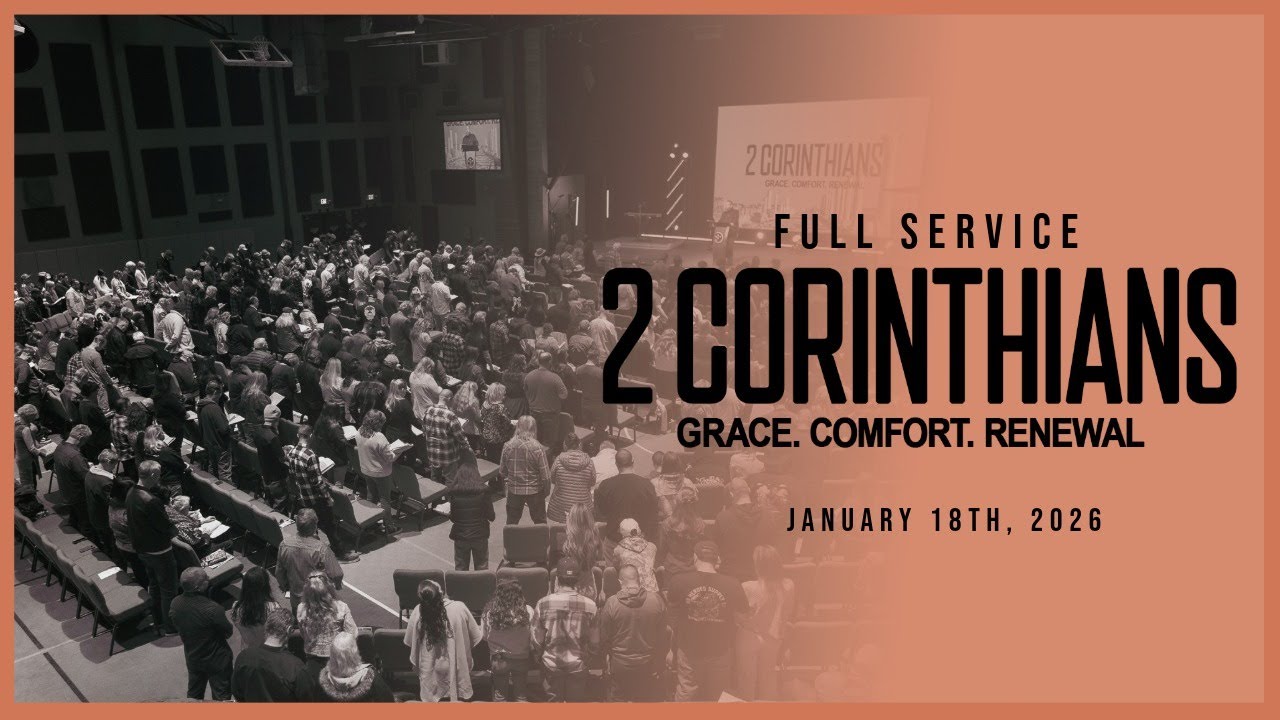 2 CORINTHIANS
GRACE. COMFORT. RENEWAL

FULL SERVICE
2 CORINTHIANS
GRACE. COMFORT. RENEWAL

JANUARY 18TH, 2026